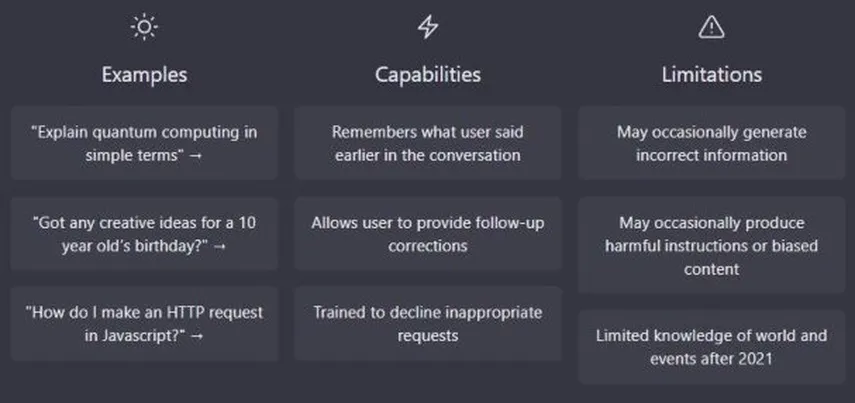 Examples

"Explain quantum computing in simple terms" →

"Got any creative ideas for a 10 year old's birthday?" →

"How do I make an HTTP request in Javascript?" →

Capabilities

Remembers what user said earlier in the conversation

Allows user to provide follow-up corrections

Trained to decline inappropriate requests

Limitations

May occasionally generate incorrect information

May occasionally produce harmful instructions or biased content

Limited knowledge of world and events after 2021